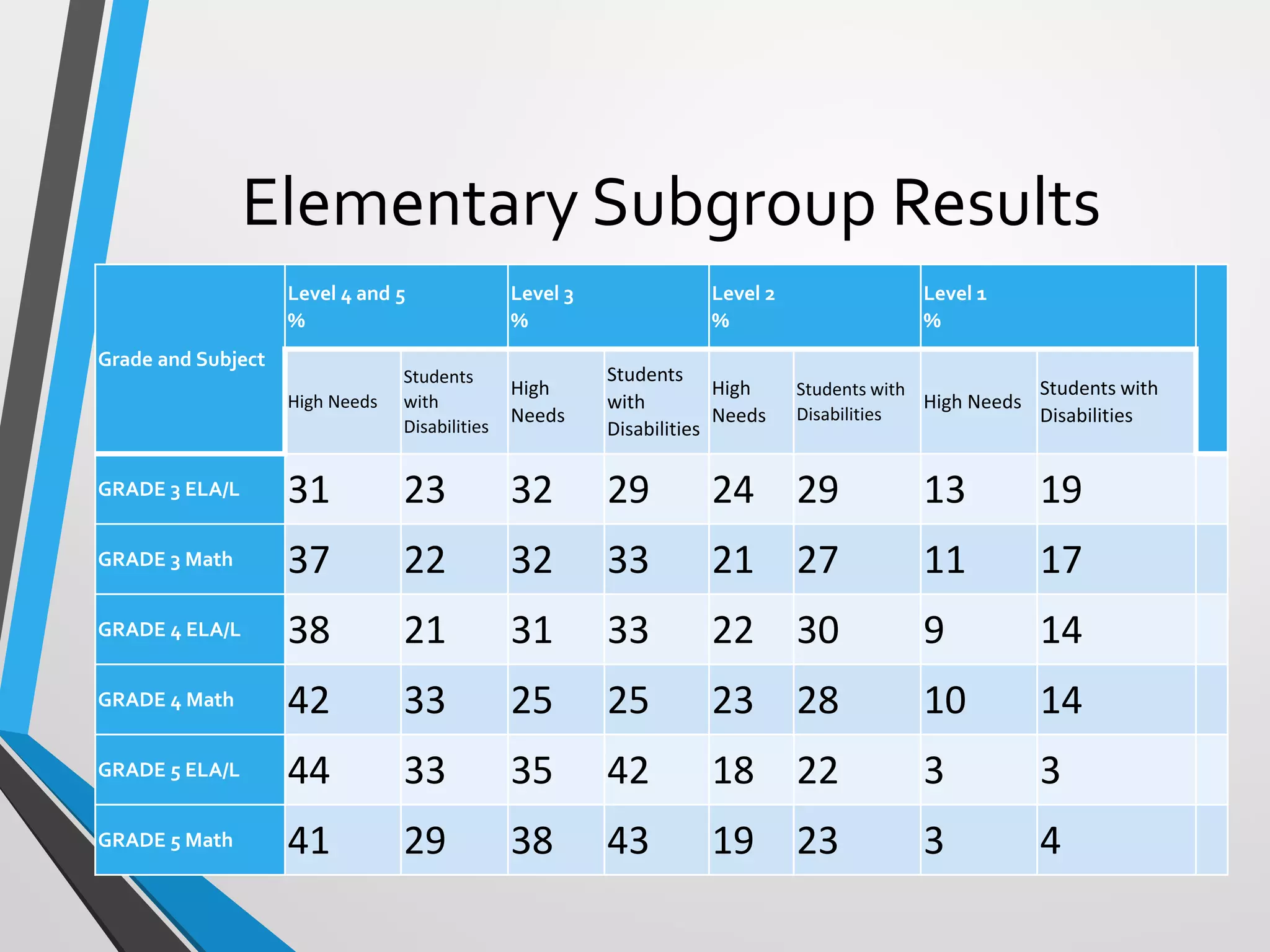 Elementary Subgroup Results

| Grade and Subject | Level 4 and 5 % | | Level 3 % | | Level 2 % | | Level 1 % | |
|---|---|---|---|---|---|---|---|---|
| | High Needs | Students with Disabilities | High Needs | Students with Disabilities | High Needs | Students with Disabilities | High Needs | Students with Disabilities |
| GRADE 3 ELA/L | 31 | 23 | 32 | 29 | 24 | 29 | 13 | 19 |
| GRADE 3 Math | 37 | 22 | 32 | 33 | 21 | 27 | 11 | 17 |
| GRADE 4 ELA/L | 38 | 21 | 31 | 33 | 22 | 30 | 9 | 14 |
| GRADE 4 Math | 42 | 33 | 25 | 25 | 23 | 28 | 10 | 14 |
| GRADE 5 ELA/L | 44 | 33 | 35 | 42 | 18 | 22 | 3 | 3 |
| GRADE 5 Math | 41 | 29 | 38 | 43 | 19 | 23 | 3 | 4 |